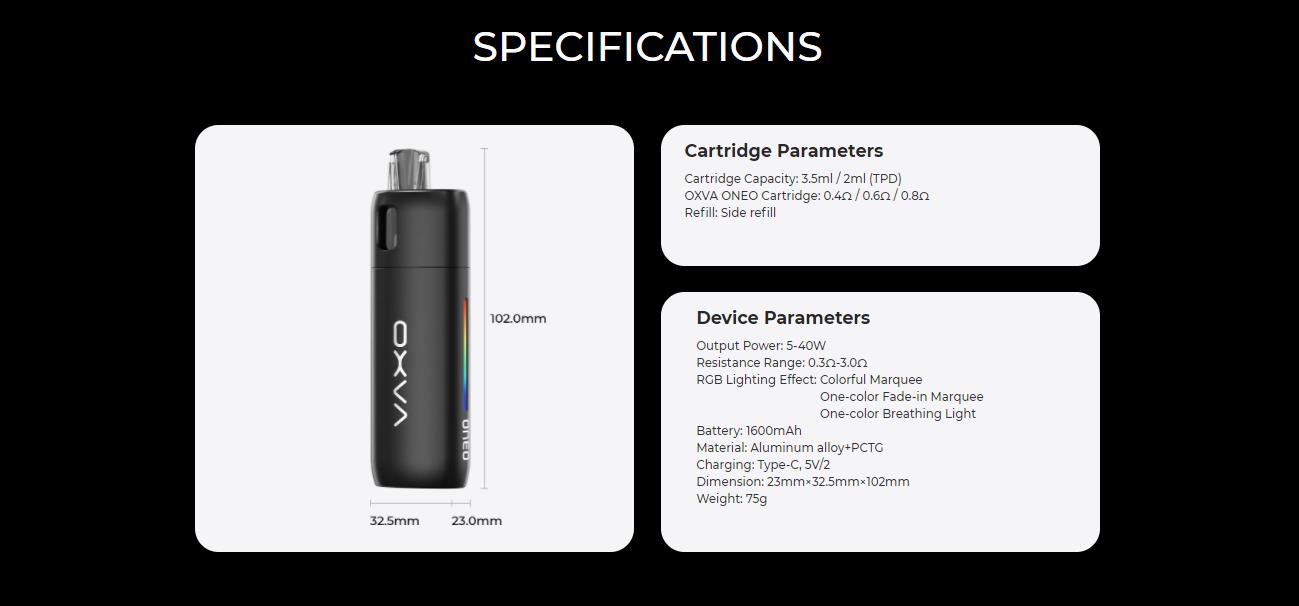 SPECIFICATIONS

OXVA

ONEO

102.0mm

32.5mm

23.0mm

Cartridge Parameters

Cartridge Capacity: 3.5ml / 2ml (TPD)
OXVA ONEO Cartridge: 0.4Ω / 0.6Ω / 0.8Ω
Refill: Side refill

Device Parameters

Output Power: 5-40W
Resistance Range: 0.3Ω-3.0Ω
RGB Lighting Effect: Colorful Marquee
One-color Fade-in Marquee
One-color Breathing Light
Battery: 1600mAh
Material: Aluminum alloy+PCTG
Charging: Type-C, 5V/2
Dimension: 23mm×32.5mm×102mm
Weight: 75g